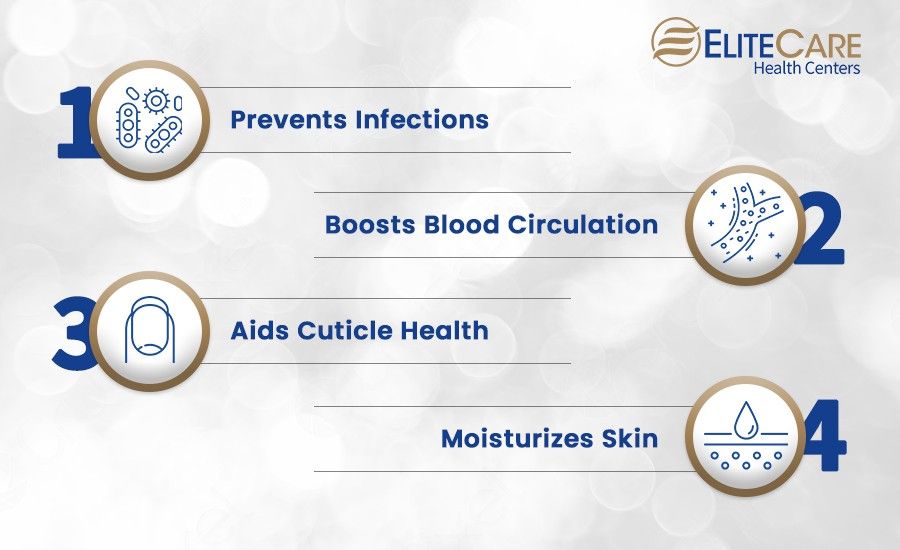 ELITECARE
Health Centers

1 Prevents Infections

Boosts Blood Circulation 2

3 Aids Cuticle Health

Moisturizes Skin 4